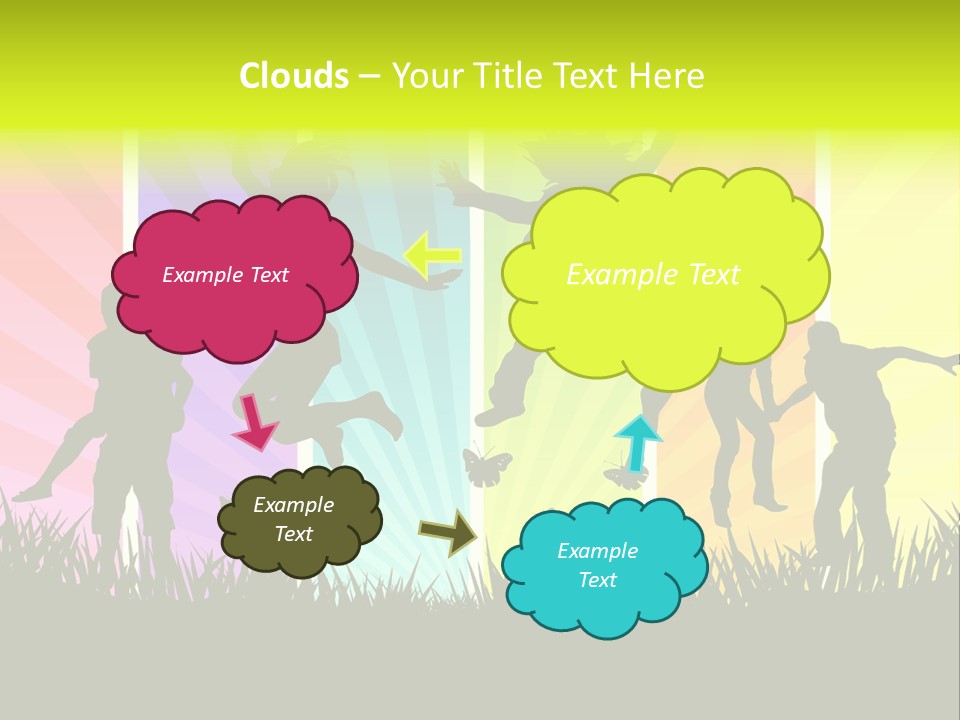 Clouds – Your Title Text Here

Example Text

Example Text

Example Text

Example Text